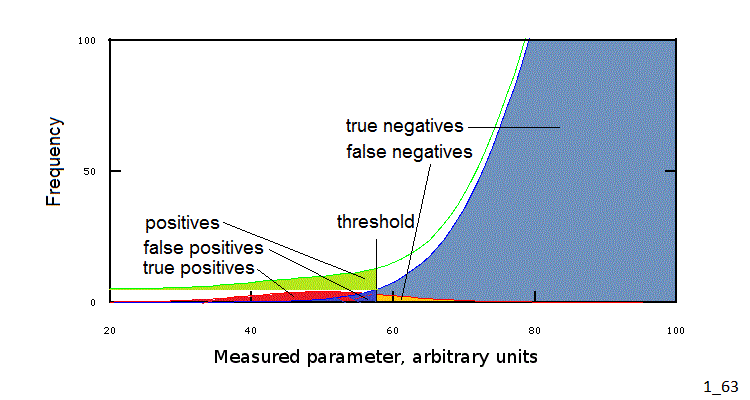 100

50

0

Frequency

true negatives

false negatives

positives

threshold

false positives

true positives

20

40

60

80

100

Measured parameter, arbitrary units

1_63